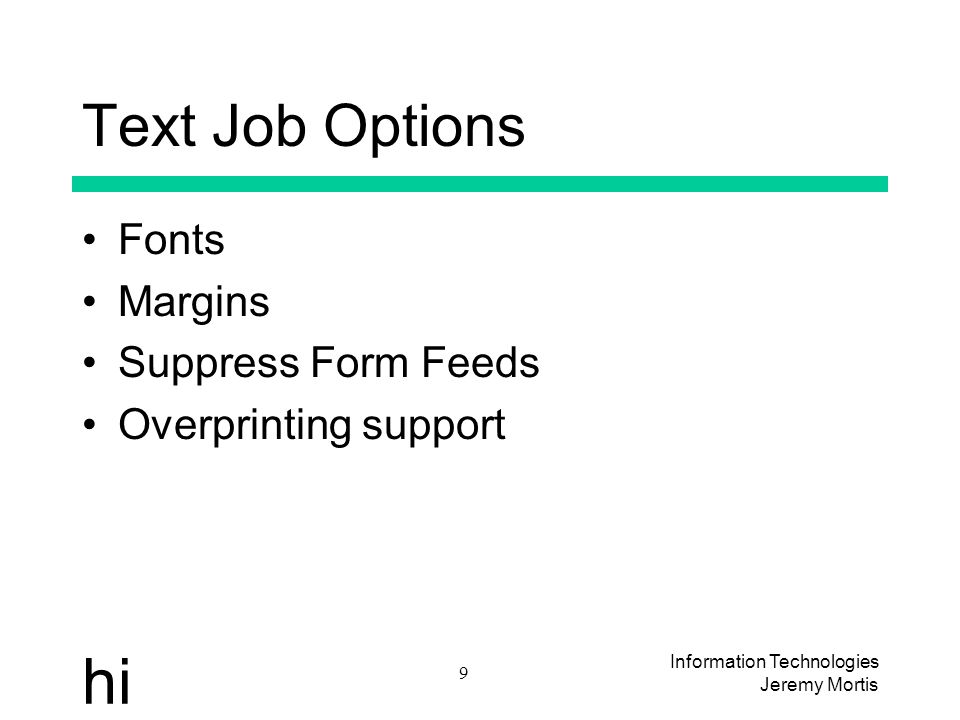 Text Job Options

• Fonts
• Margins
• Suppress Form Feeds
• Overprinting support

hi

9

Information Technologies
Jeremy Mortis